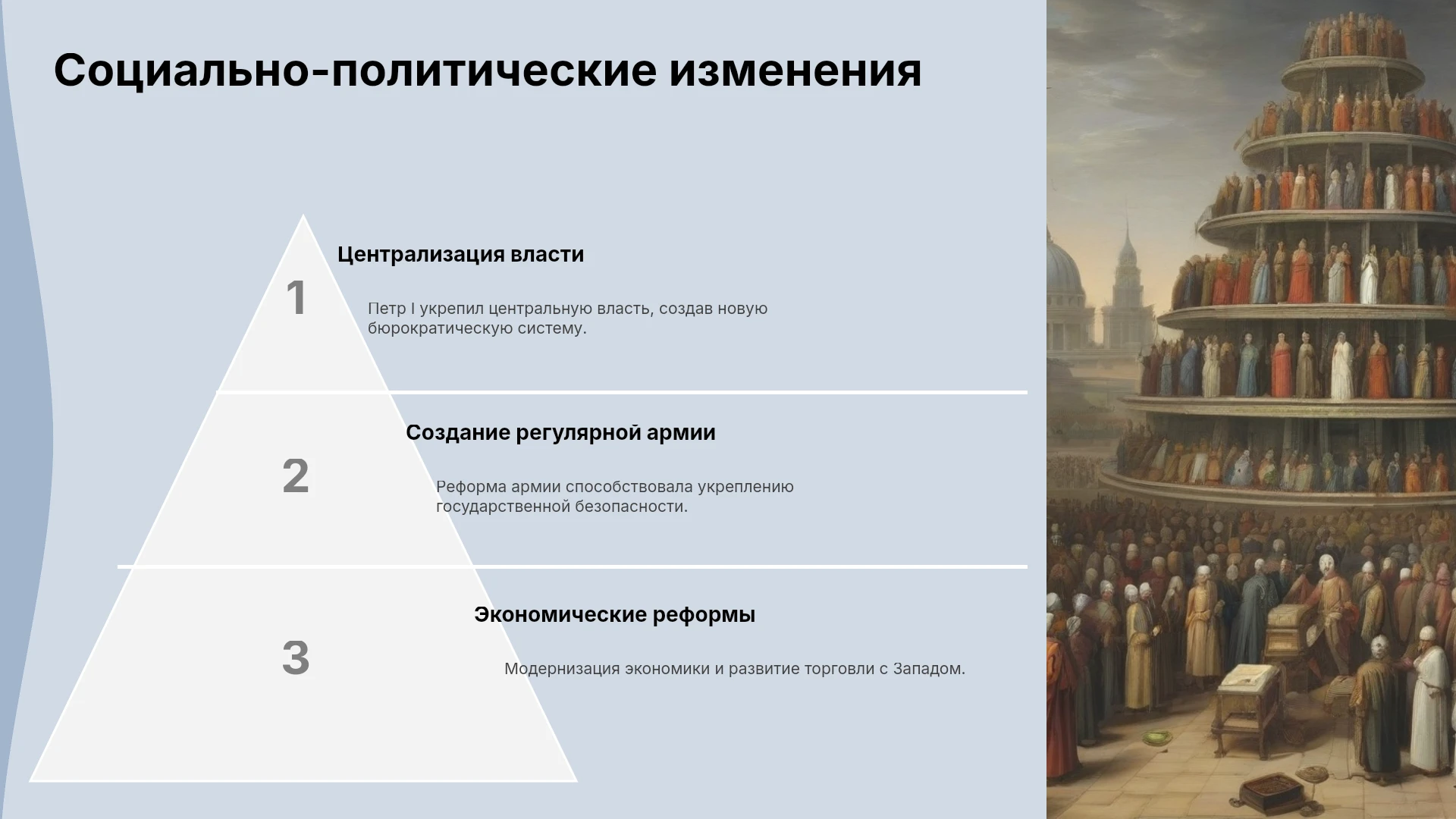 Социально-политические изменения

1

Централизация власти

Петр I укрепил центральную власть, создав новую бюрократическую систему.

2

Создание регулярной армии

Реформа армии способствовала укреплению государственной безопасности.

3

Экономические реформы

Модернизация экономики и развитие торговли с Западом.